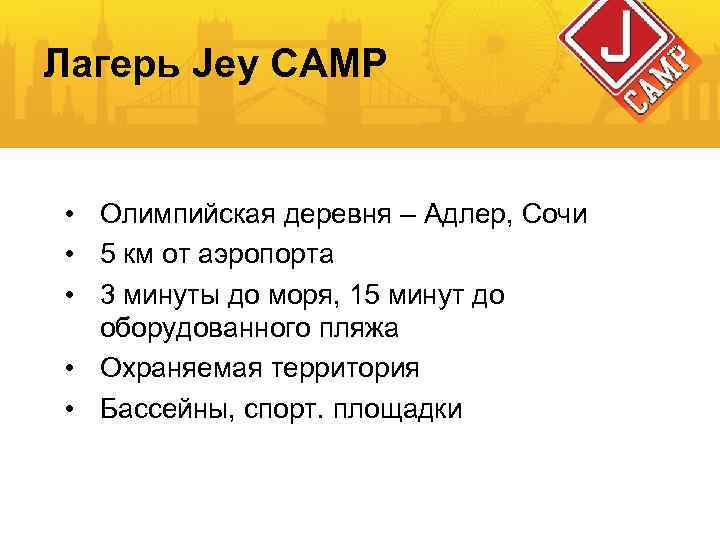 Лагерь Jey CAMP

J
CAMP

• Олимпийская деревня – Адлер, Сочи
• 5 км от аэропорта
• 3 минуты до моря, 15 минут до оборудованного пляжа
• Охраняемая территория
• Бассейны, спорт. площадки